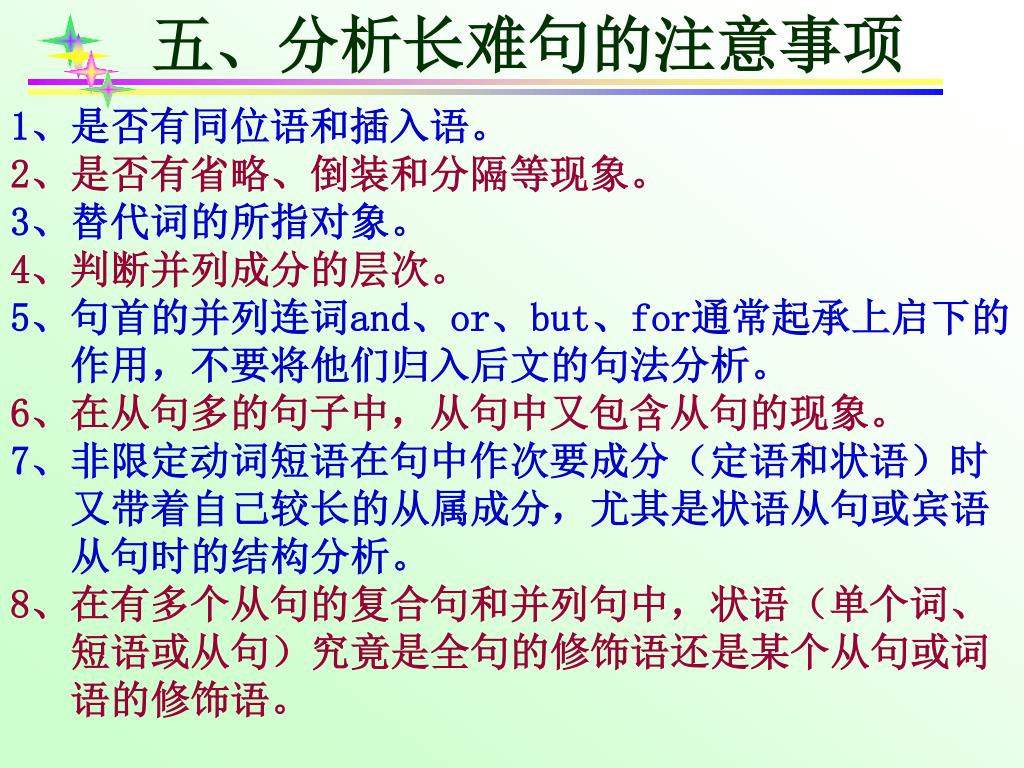 五、分析长难句的注意事项

1、是否有同位语和插入语。
2、是否有省略、倒装和分隔等现象。
3、替代词的所指对象。
4、判断并列成分的层次。
5、句首的并列连词and、or、but、for通常起承上启下的作用，不要将他们归入后文的句法分析。
6、在从句多的句子中，从句中又包含从句的现象。
7、非限定动词短语在句中作次要成分（定语和状语）时又带着自己较长的从属成分，尤其是状语从句或宾语从句时的结构分析。
8、在有多个从句的复合句和并列句中，状语（单个词、短语或从句）究竟是全句的修饰语还是某个从句或词语的修饰语。